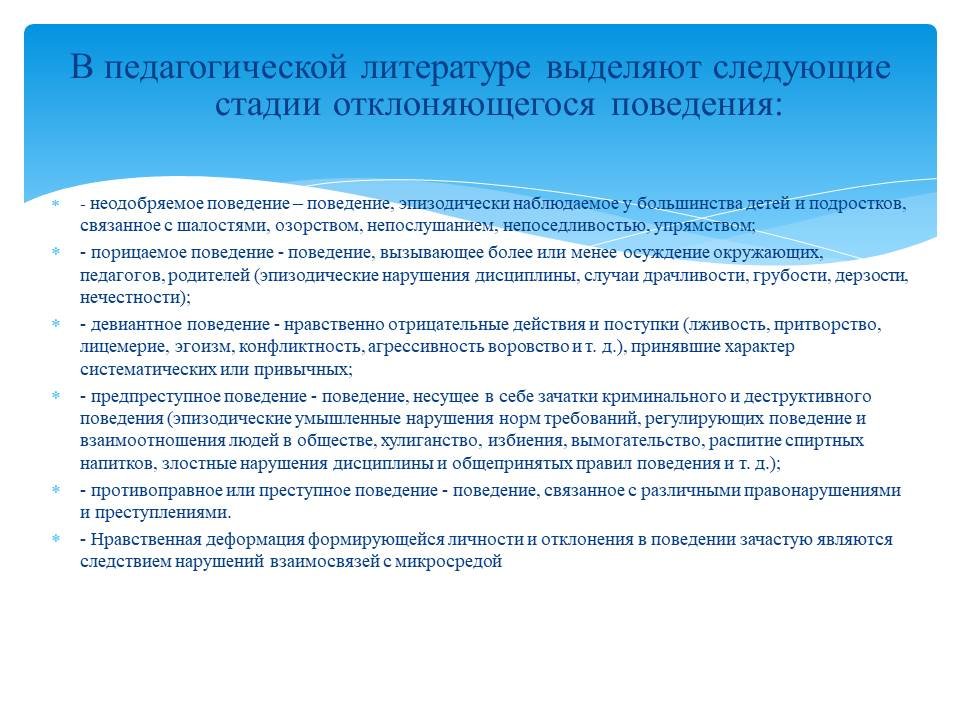 В педагогической литературе выделяют следующие стадии отклоняющегося поведения:

- неодобряемое поведение – поведение, эпизодически наблюдаемое у большинства детей и подростков, связанное с шалостями, озорством, непослушанием, непоседливостью, упрямством;
- порицаемое поведение - поведение, вызывающее более или менее осуждение окружающих, педагогов, родителей (эпизодические нарушения дисциплины, случаи драчливости, грубости, дерзости, нечестности);
- девиантное поведение - нравственно отрицательные действия и поступки (лживость, притворство, лицемерие, эгоизм, конфликтность, агрессивность воровство и т. д.), принявшие характер систематических или привычных;
- предпреступное поведение - поведение, несущее в себе зачатки криминального и деструктивного поведения (эпизодические умышленные нарушения норм требований, регулирующих поведение и взаимоотношения людей в обществе, хулиганство, избиения, вымогательство, распитие спиртных напитков, злостные нарушения дисциплины и общепринятых правил поведения и т. д.);
- противоправное или преступное поведение - поведение, связанное с различными правонарушениями и преступлениями.
- Нравственная деформация формирующейся личности и отклонения в поведении зачастую являются следствием нарушений взаимосвязей с микросредой